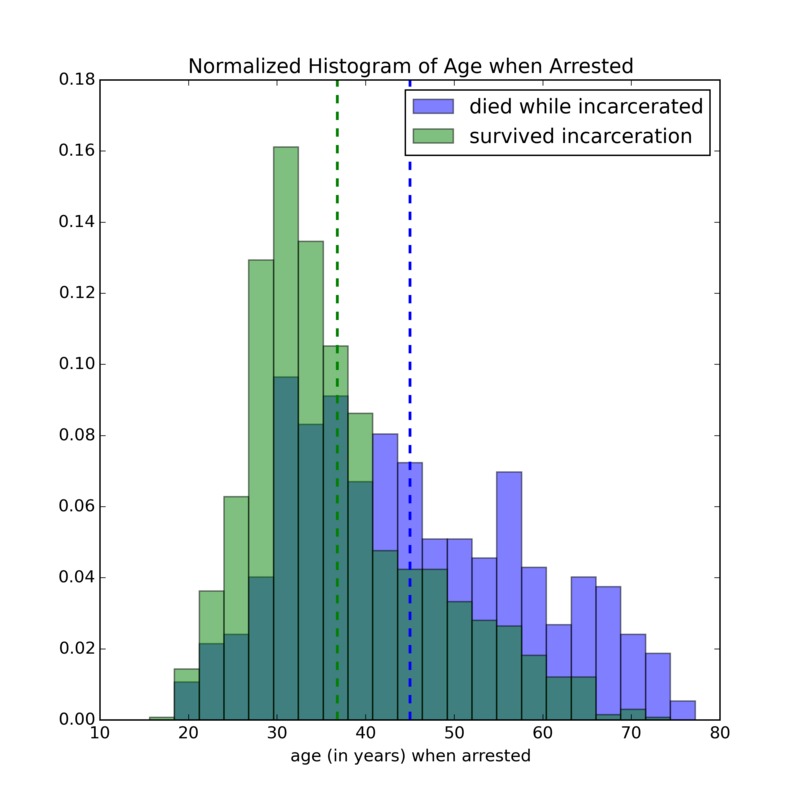 Normalized Histogram of Age when Arrested

died while incarcerated
survived incarceration

0.18
0.16
0.14
0.12
0.10
0.08
0.06
0.04
0.02
0.00

10
20
30
40
50
60
70
80

age (in years) when arrested